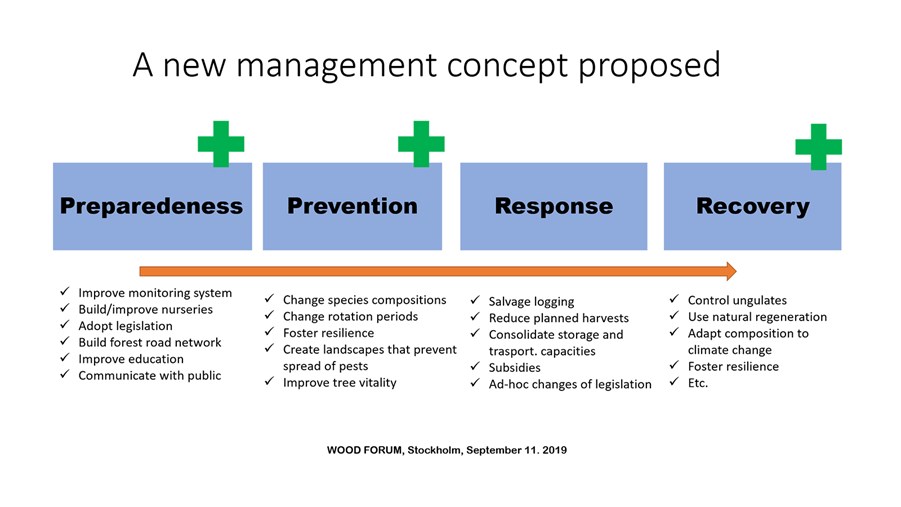 A new management concept proposed

Preparedeness

Prevention

Response

Recovery

✓ Improve monitoring system
✓ Build/improve nurseries
✓ Adopt legislation
✓ Build forest road network
✓ Improve education
✓ Communicate with public

✓ Change species compositions
✓ Change rotation periods
✓ Foster resilience
✓ Create landscapes that prevent spread of pests
✓ Improve tree vitality

✓ Salvage logging
✓ Reduce planned harvests
✓ Consolidate storage and trasport. capacities
✓ Subsidies
✓ Ad-hoc changes of legislation

✓ Control ungulates
✓ Use natural regeneration
✓ Adapt composition to climate change
✓ Foster resilience
✓ Etc.

WOOD FORUM, Stockholm, September 11. 2019